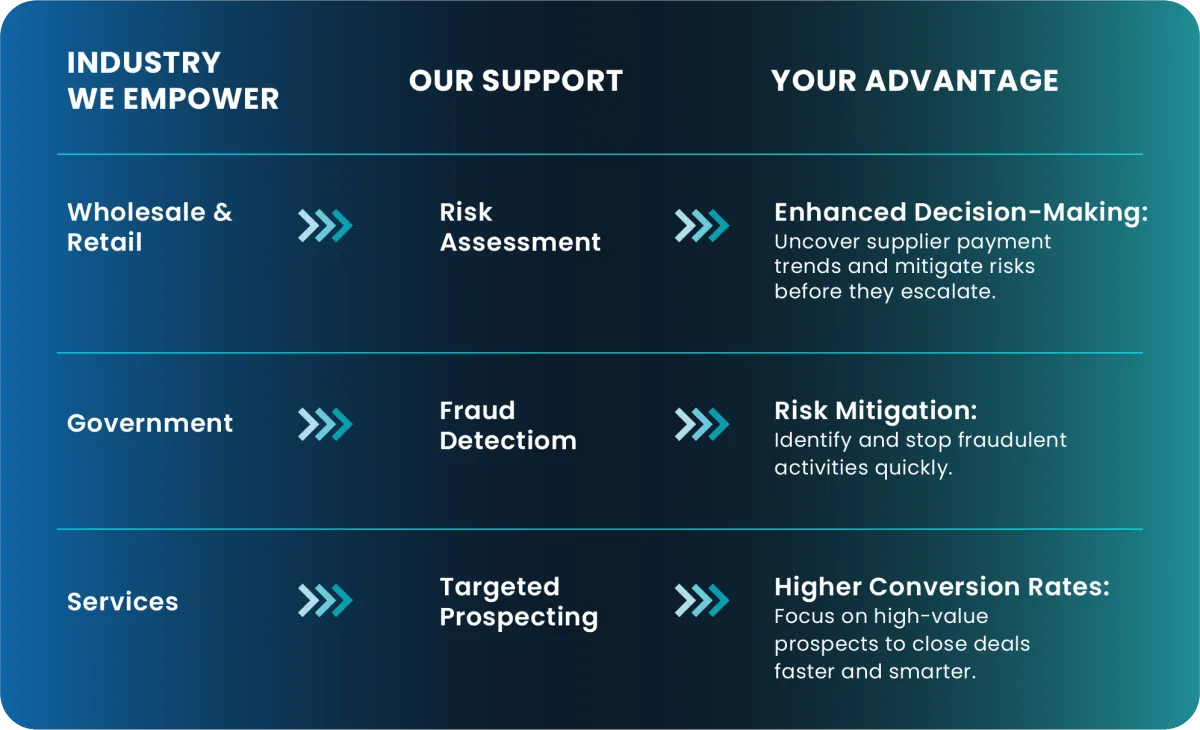 | INDUSTRY WE EMPOWER | OUR SUPPORT | YOUR ADVANTAGE |
|---|---|---|
| Wholesale & Retail | Risk Assessment | Enhanced Decision-Making: Uncover supplier payment trends and mitigate risks before they escalate. |
| Government | Fraud Detectiom | Risk Mitigation: Identify and stop fraudulent activities quickly. |
| Services | Targeted Prospecting | Higher Conversion Rates: Focus on high-value prospects to close deals faster and smarter. |